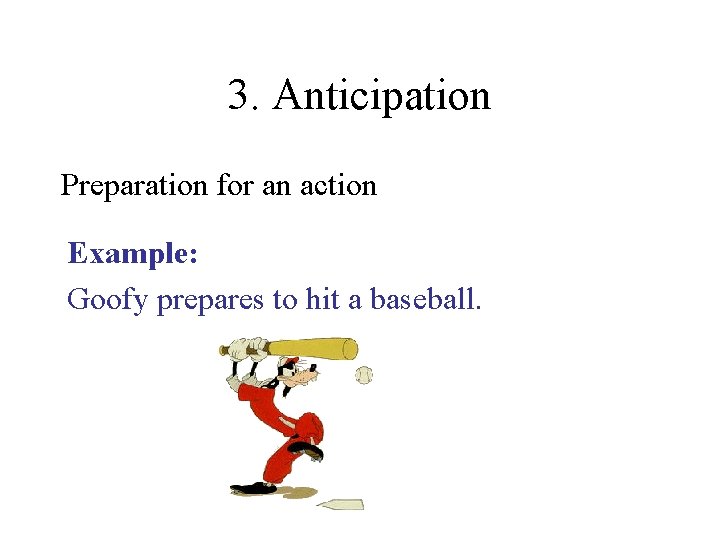 3. Anticipation

Preparation for an action

Example:
Goofy prepares to hit a baseball.